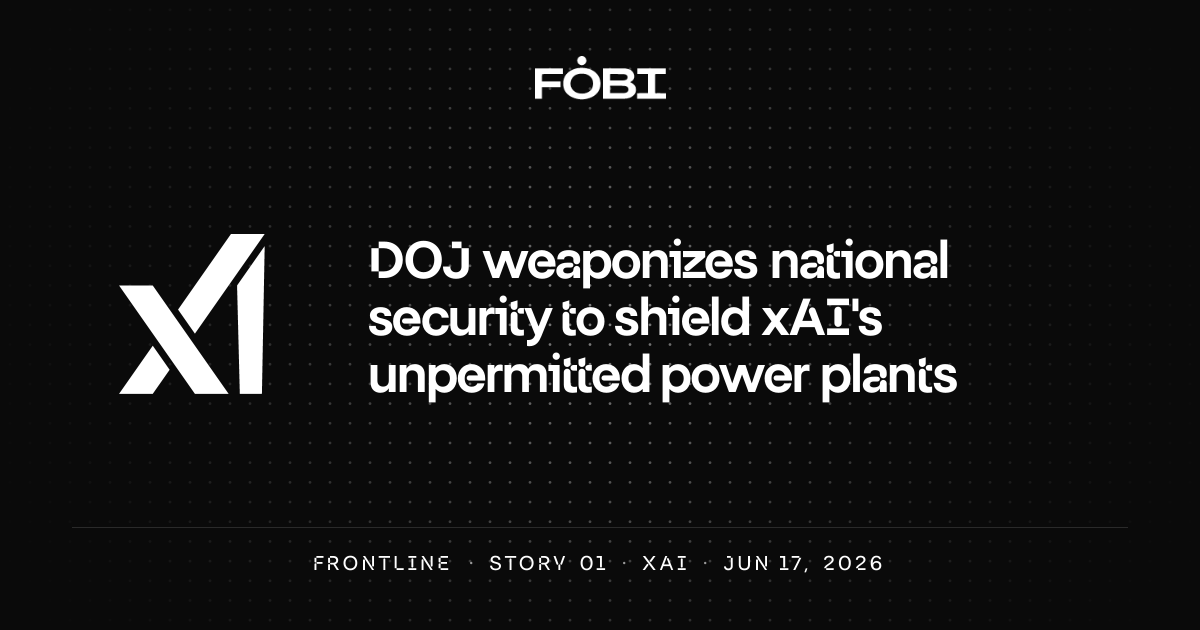 FOBI

DOJ weaponizes national security to shield xAI's unpermitted power plants

FRONTLINE · STORY 01 · XAI · JUN 17, 2026